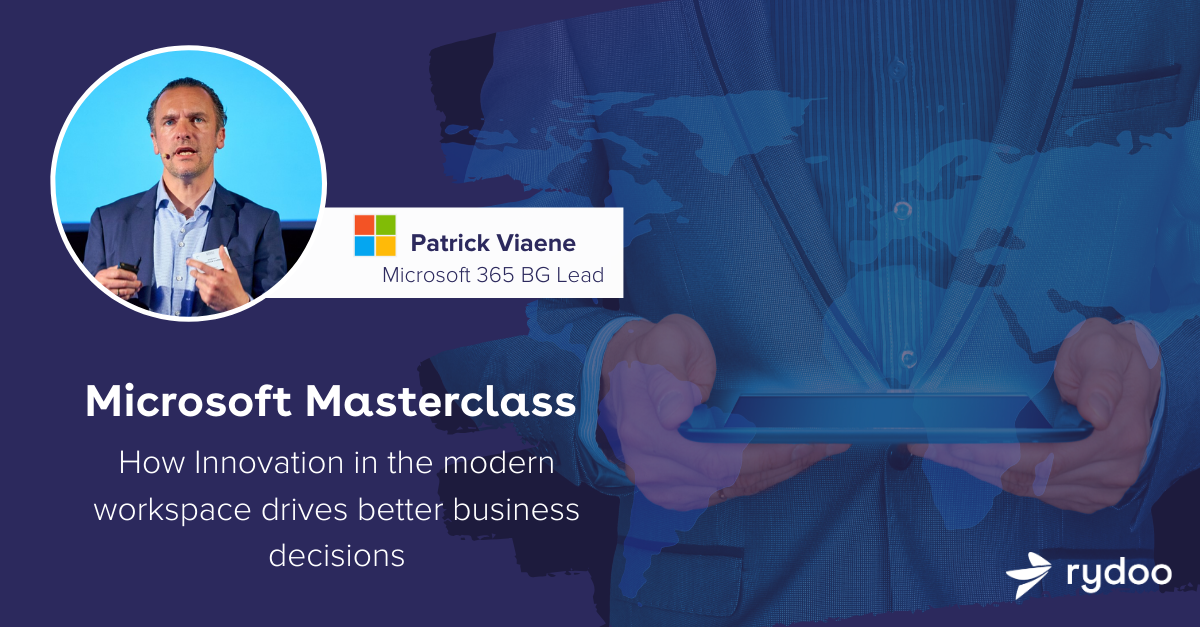 Patrick Viaene
Microsoft 365 BG Lead

Microsoft Masterclass

How Innovation in the modern workspace drives better business decisions

rydoo